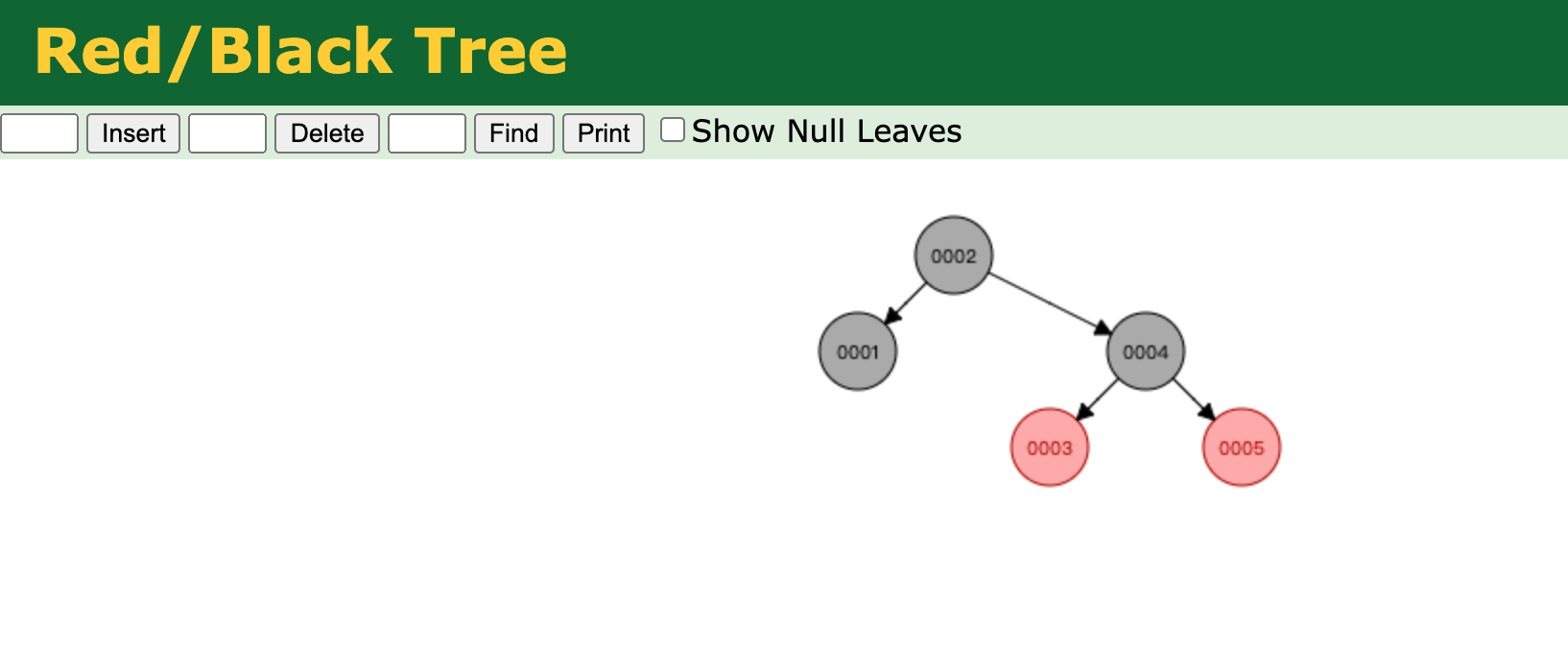 Red/Black Tree

Insert Delete Find Print Show Null Leaves

0002

0001

0004

0003

0005